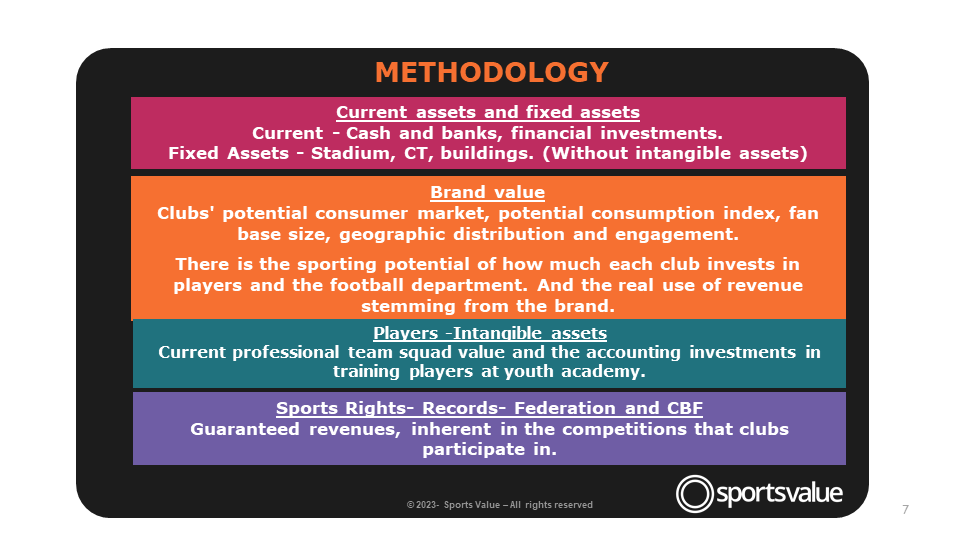 METHODOLOGY

Current assets and fixed assets
Current - Cash and banks, financial investments.
Fixed Assets - Stadium, CT, buildings. (Without intangible assets)

Brand value
Clubs' potential consumer market, potential consumption index, fan base size, geographic distribution and engagement.

There is the sporting potential of how much each club invests in players and the football department. And the real use of revenue stemming from the brand.

Players -Intangible assets
Current professional team squad value and the accounting investments in training players at youth academy.

Sports Rights- Records- Federation and CBF
Guaranteed revenues, inherent in the competitions that clubs participate in.

© 2023- Sports Value – All rights reserved

sportsvalue

7